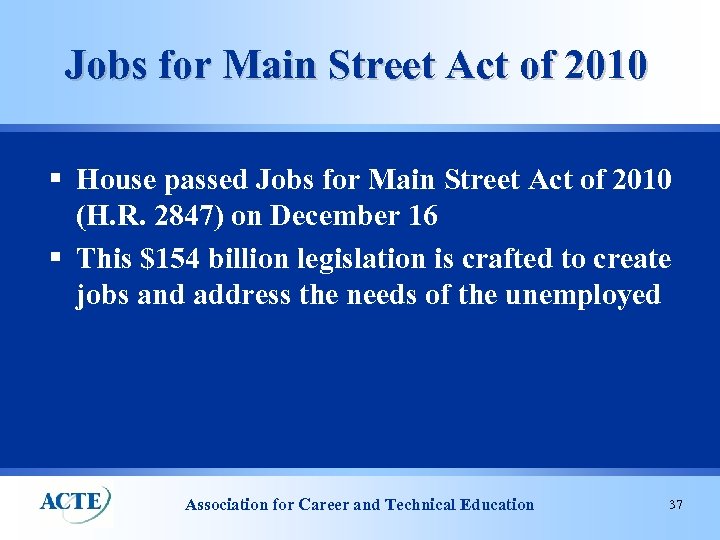 Jobs for Main Street Act of 2010

▪ House passed Jobs for Main Street Act of 2010 (H.R. 2847) on December 16

▪ This \$154 billion legislation is crafted to create jobs and address the needs of the unemployed

ACTE

Association for Career and Technical Education

37